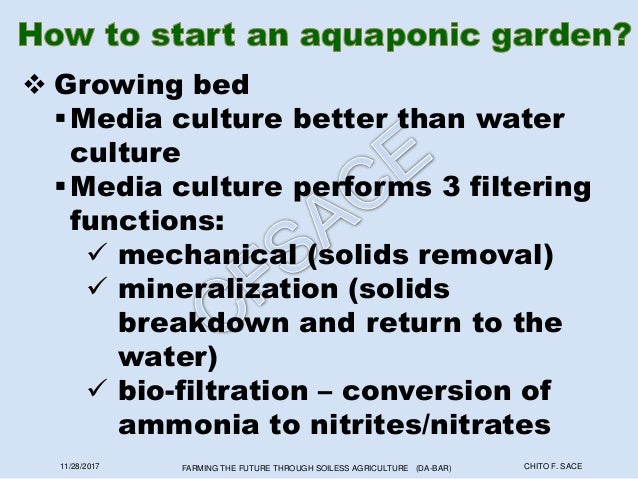 How to start an aquaponic garden?

❖ Growing bed

▪ Media culture better than water culture

▪ Media culture performs 3 filtering functions:

✓ mechanical (solids removal)

✓ mineralization (solids breakdown and return to the water)

✓ bio-filtration – conversion of ammonia to nitrites/nitrates

CFSACE

11/28/2017

FARMING THE FUTURE THROUGH SOILESS AGRICULTURE (DA-BAR)

CHITO F. SACE